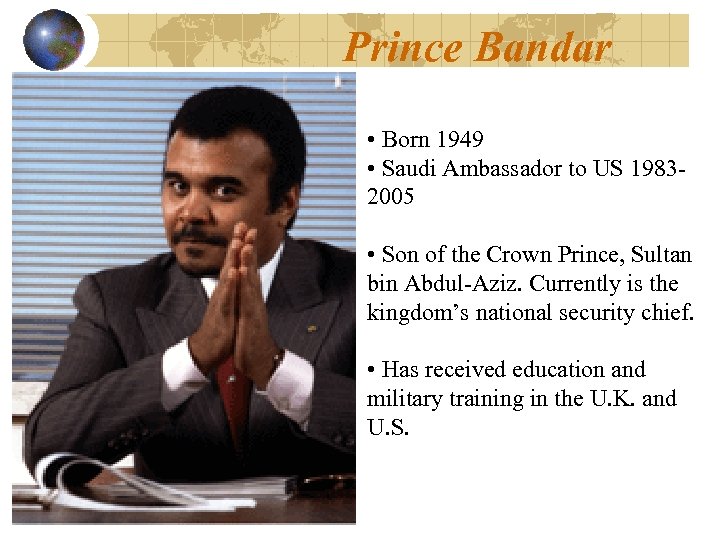 Prince Bandar

• Born 1949
• Saudi Ambassador to US 1983-2005

• Son of the Crown Prince, Sultan bin Abdul-Aziz. Currently is the kingdom's national security chief.

• Has received education and military training in the U.K. and U.S.